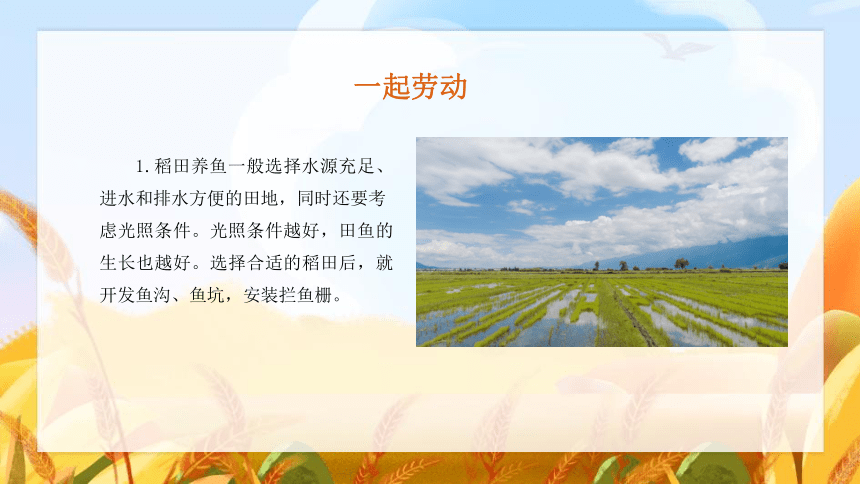 一起劳动

1. 稻田养鱼一般选择水源充足、进水和排水方便的田地，同时还要考虑光照条件。光照条件越好，田鱼的生长也越好。选择合适的稻田后，就开发鱼沟、鱼坑，安装拦鱼栅。